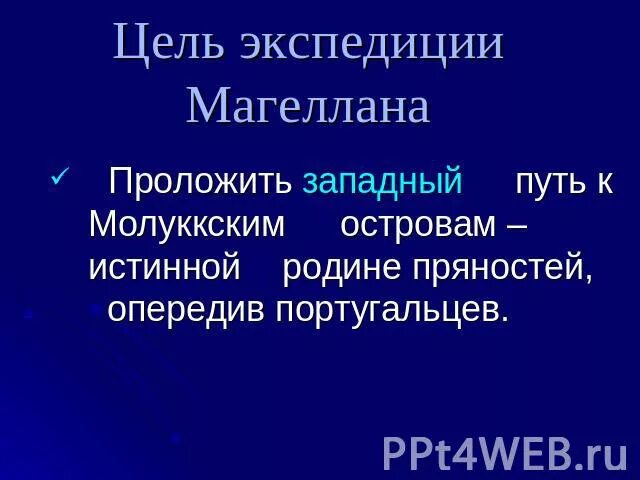 Цель экспедиции Магеллана

✓ Проложить западный путь к Молуккским островам – истинной родине пряностей, опередив португальцев.

PPt4WEB.ru